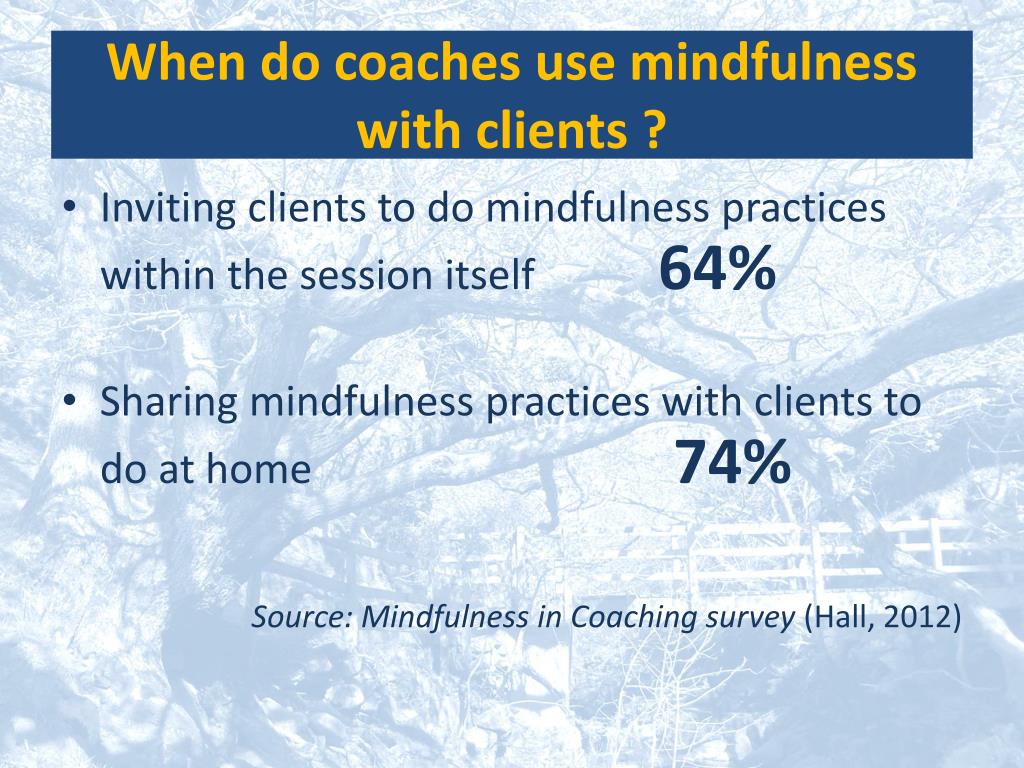 When do coaches use mindfulness with clients ?

• Inviting clients to do mindfulness practices within the session itself 64%

• Sharing mindfulness practices with clients to do at home 74%

Source: Mindfulness in Coaching survey (Hall, 2012)